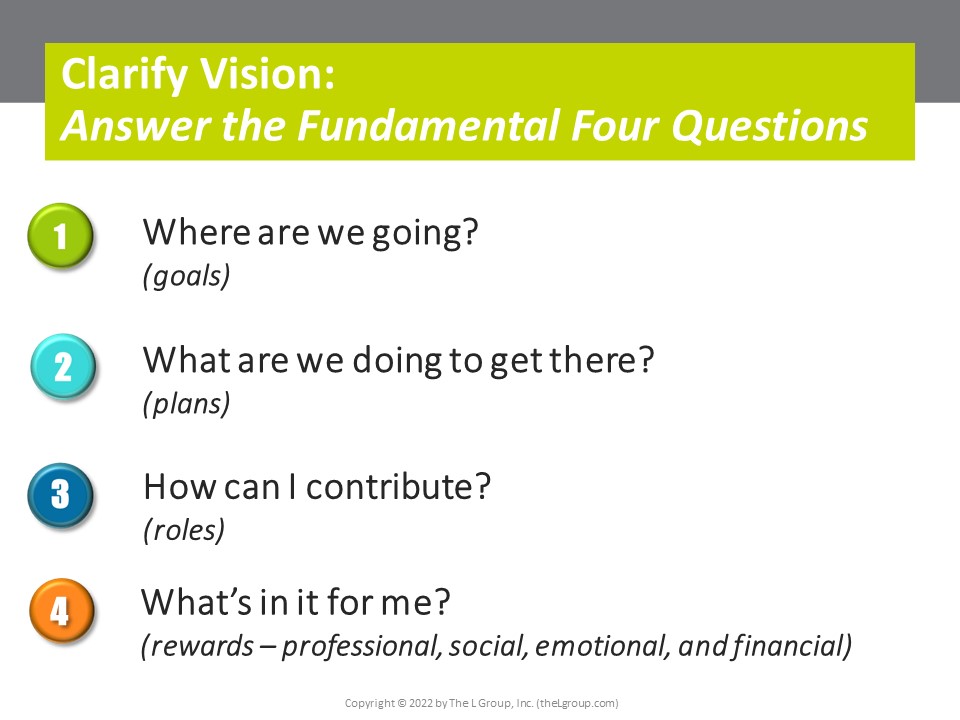 Clarify Vision:
Answer the Fundamental Four Questions

1 Where are we going?
(goals)

2 What are we doing to get there?
(plans)

3 How can I contribute?
(roles)

4 What's in it for me?
(rewards – professional, social, emotional, and financial)

Copyright © 2022 by The L Group, Inc. (theLgroup.com)